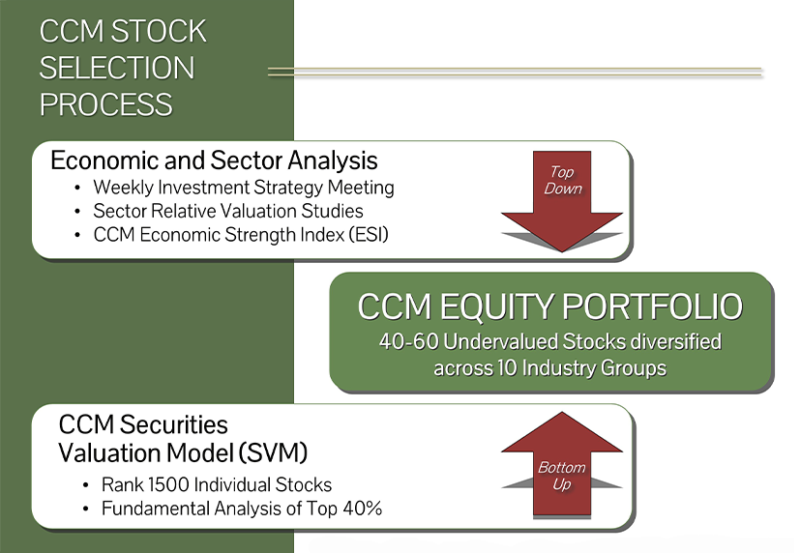 CCM STOCK SELECTION PROCESS

Economic and Sector Analysis
• Weekly Investment Strategy Meeting
• Sector Relative Valuation Studies
• CCM Economic Strength Index (ESI)

Top Down

CCM EQUITY PORTFOLIO
40-60 Undervalued Stocks diversified across 10 Industry Groups

CCM Securities Valuation Model (SVM)
• Rank 1500 Individual Stocks
• Fundamental Analysis of Top 40%

Bottom Up